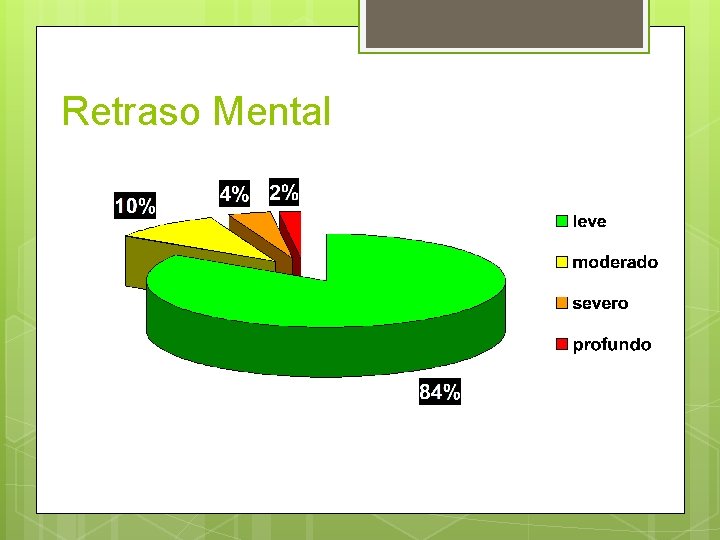 Retraso Mental

10%
4%
2%
84%

leve
moderado
severo
profundo